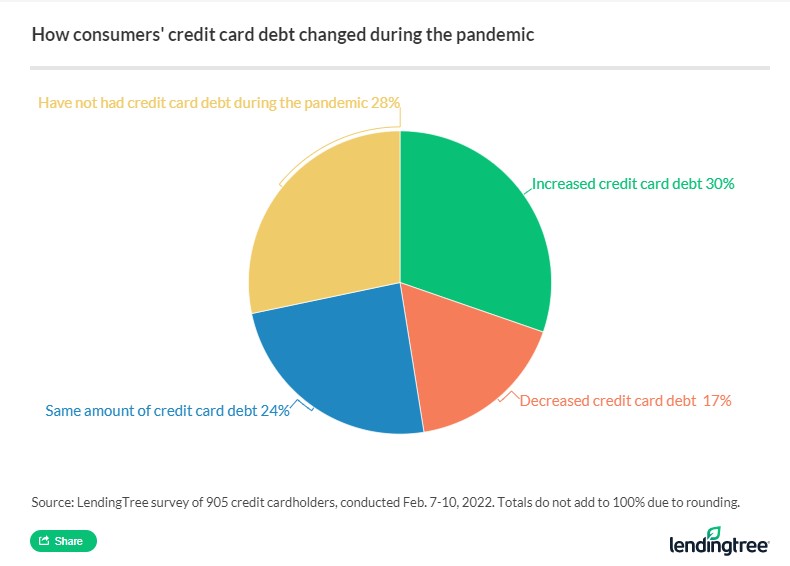 How consumers' credit card debt changed during the pandemic

Have not had credit card debt during the pandemic 28%

Increased credit card debt 30%

Decreased credit card debt 17%

Same amount of credit card debt 24%

Source: LendingTree survey of 905 credit cardholders, conducted Feb. 7-10, 2022. Totals do not add to 100% due to rounding.

Share

lendingtree